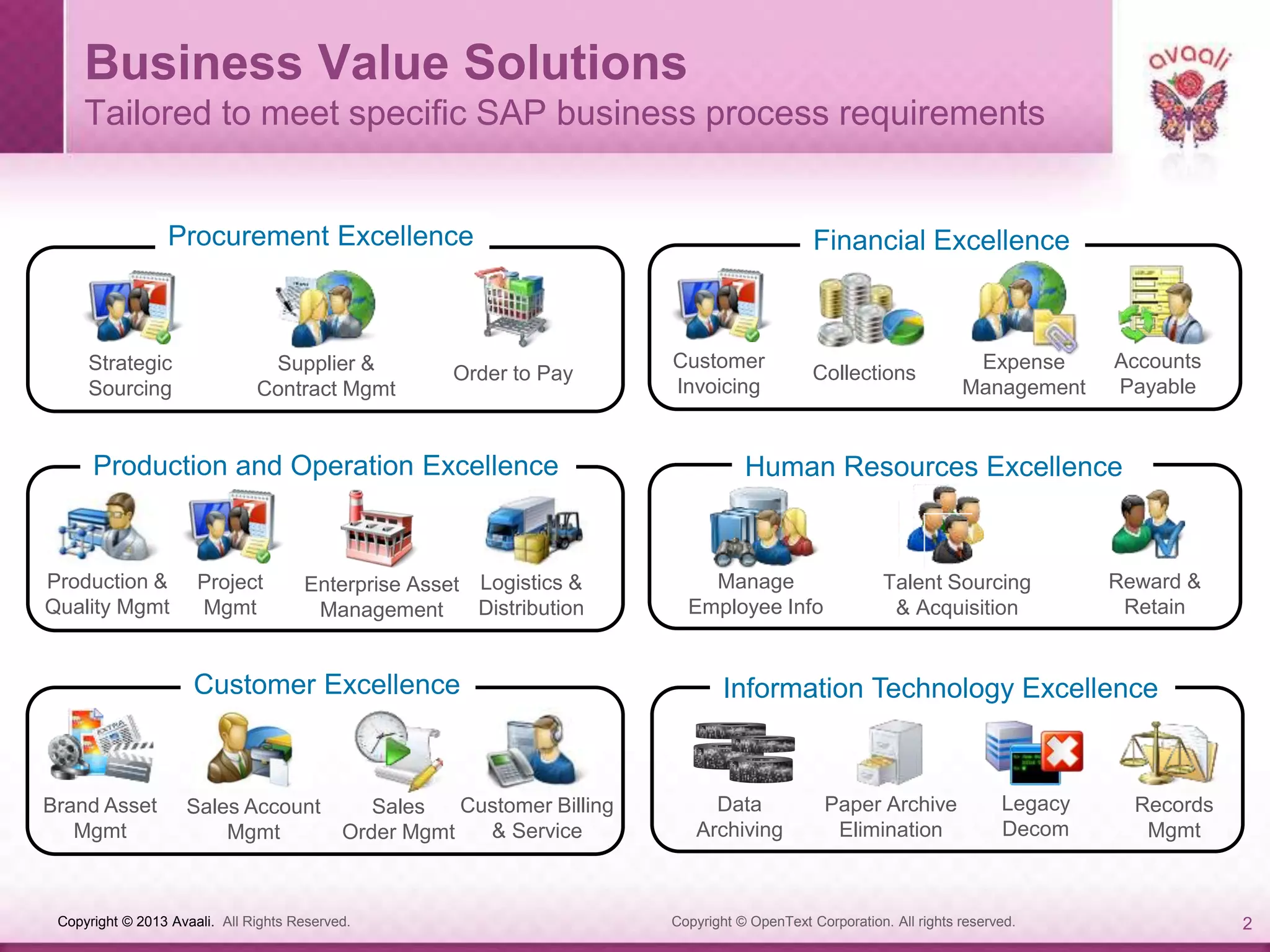 Business Value Solutions
Tailored to meet specific SAP business process requirements

avaali

Procurement Excellence

Strategic Sourcing

Supplier & Contract Mgmt

Order to Pay

Financial Excellence

Customer Invoicing

Collections

Expense Management

Accounts Payable

Production and Operation Excellence

Production & Quality Mgmt

Project Mgmt

Enterprise Asset Management

Logistics & Distribution

Human Resources Excellence

Manage Employee Info

Talent Sourcing & Acquisition

Reward & Retain

Customer Excellence

Brand Asset Mgmt

Sales Account Mgmt

Sales Order Mgmt

Customer Billing & Service

Information Technology Excellence

Data Archiving

Paper Archive Elimination

Legacy Decom

Records Mgmt

Copyright © 2013 Avaali. All Rights Reserved.

Copyright © OpenText Corporation. All rights reserved.

2